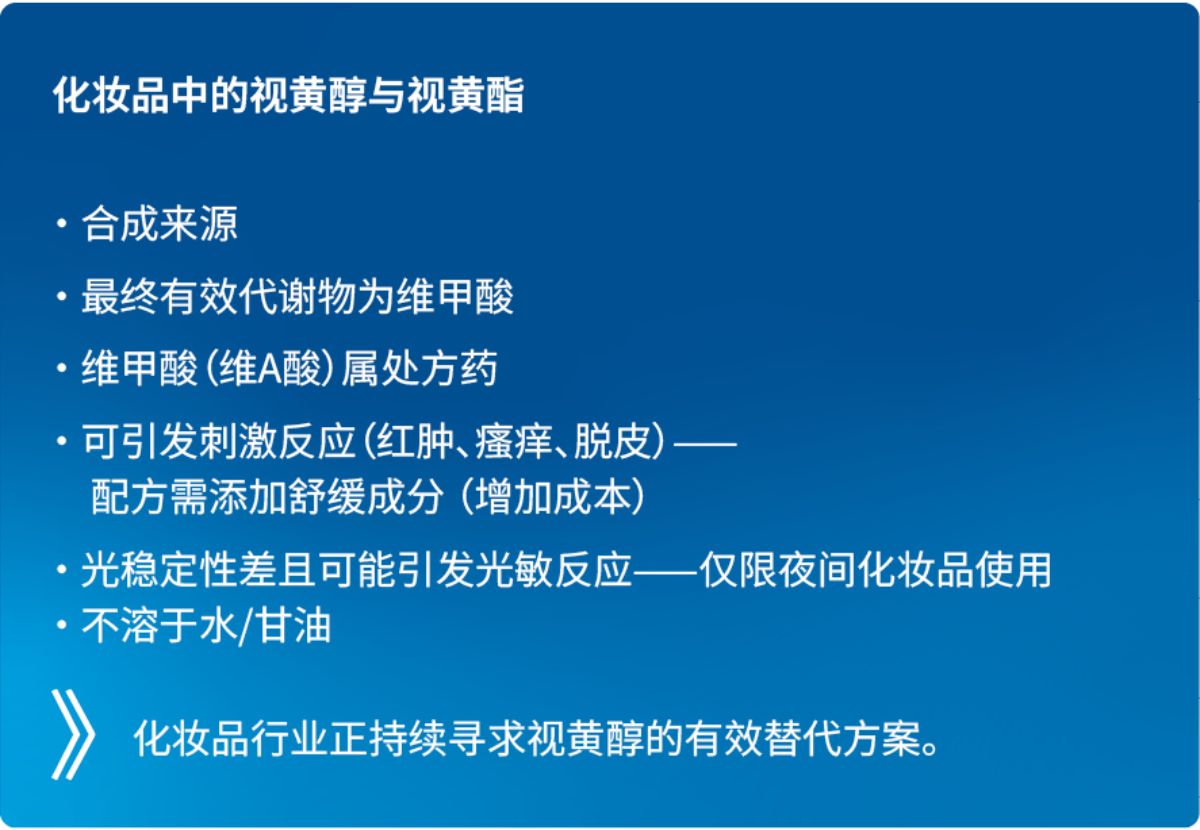 化妆品中的视黄醇与视黄酯

· 合成来源

· 最终有效代谢物为维甲酸

· 维甲酸（维A酸）属处方药

· 可引发刺激反应（红肿、瘙痒、脱皮）——配方需添加舒缓成分（增加成本）

· 光稳定性差且可能引发光敏反应——仅限夜间化妆品使用

· 不溶于水/甘油

》 化妆品行业正持续寻求视黄醇的有效替代方案。